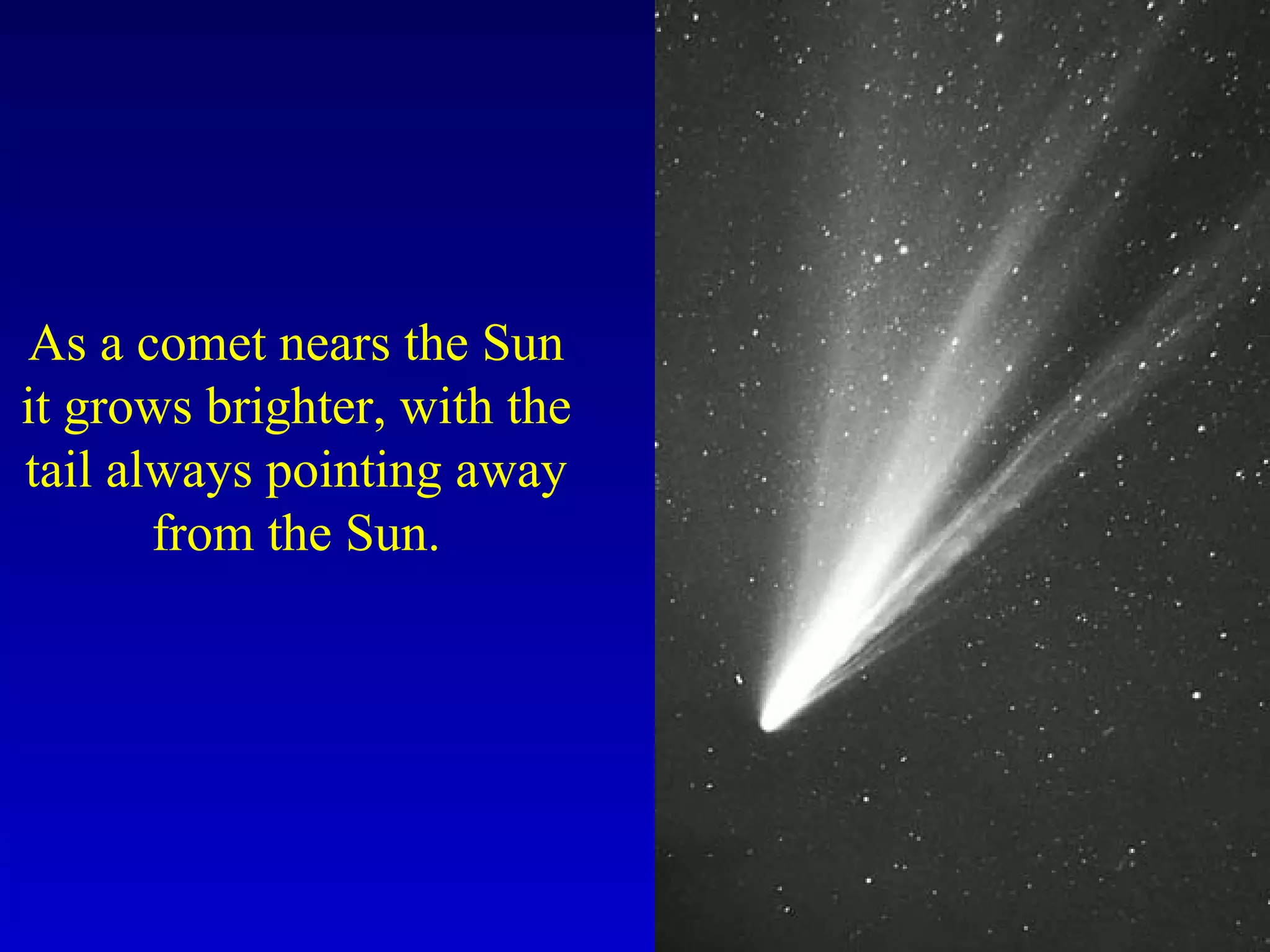 As a comet nears the Sun it grows brighter, with the tail always pointing away from the Sun.